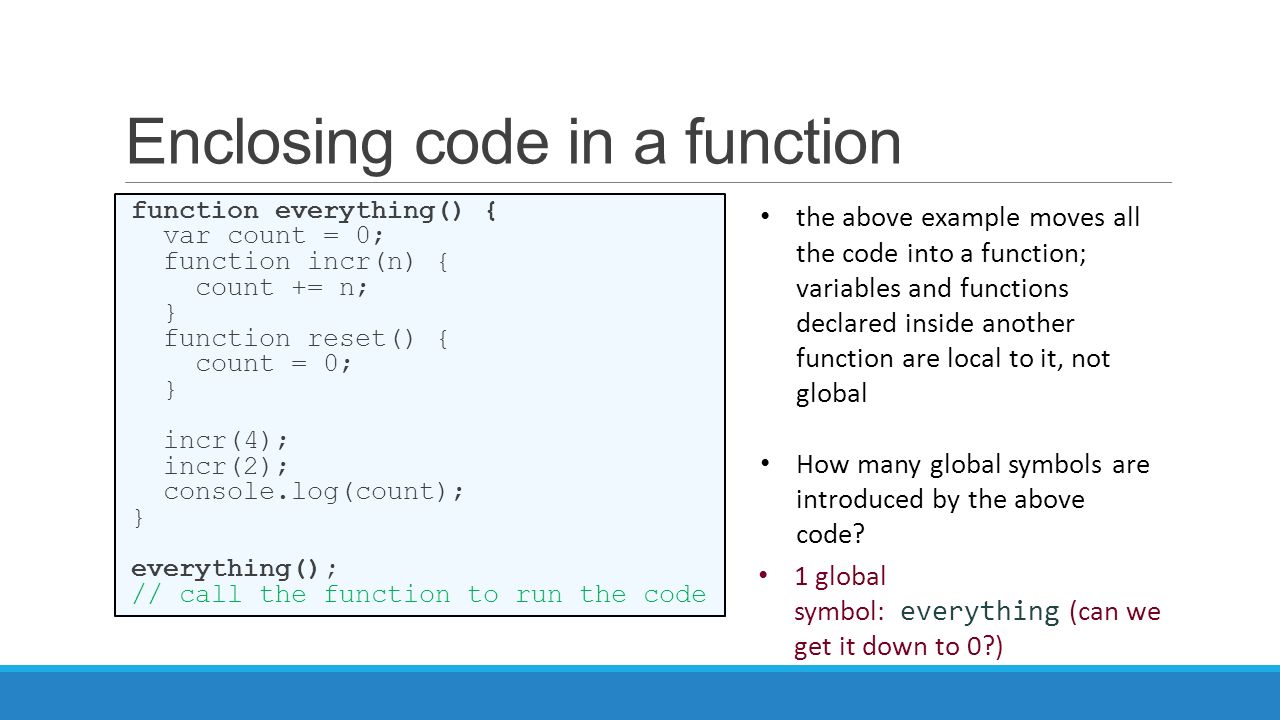 Enclosing code in a function

function everything() {
  var count = 0;
  function incr(n) {
    count += n;
  }
  function reset() {
    count = 0;
  }

  incr(4);
  incr(2);
  console.log(count);
}

everything();
// call the function to run the code

• the above example moves all the code into a function; variables and functions declared inside another function are local to it, not global

• How many global symbols are introduced by the above code?

• 1 global symbol: everything (can we get it down to 0?)